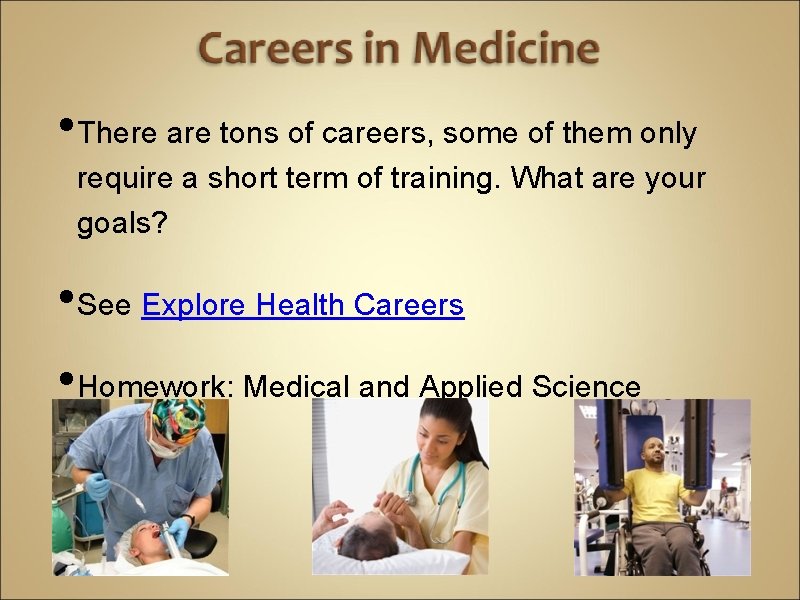 Careers in Medicine

• There are tons of careers, some of them only require a short term of training. What are your goals?

• See Explore Health Careers

• Homework: Medical and Applied Science